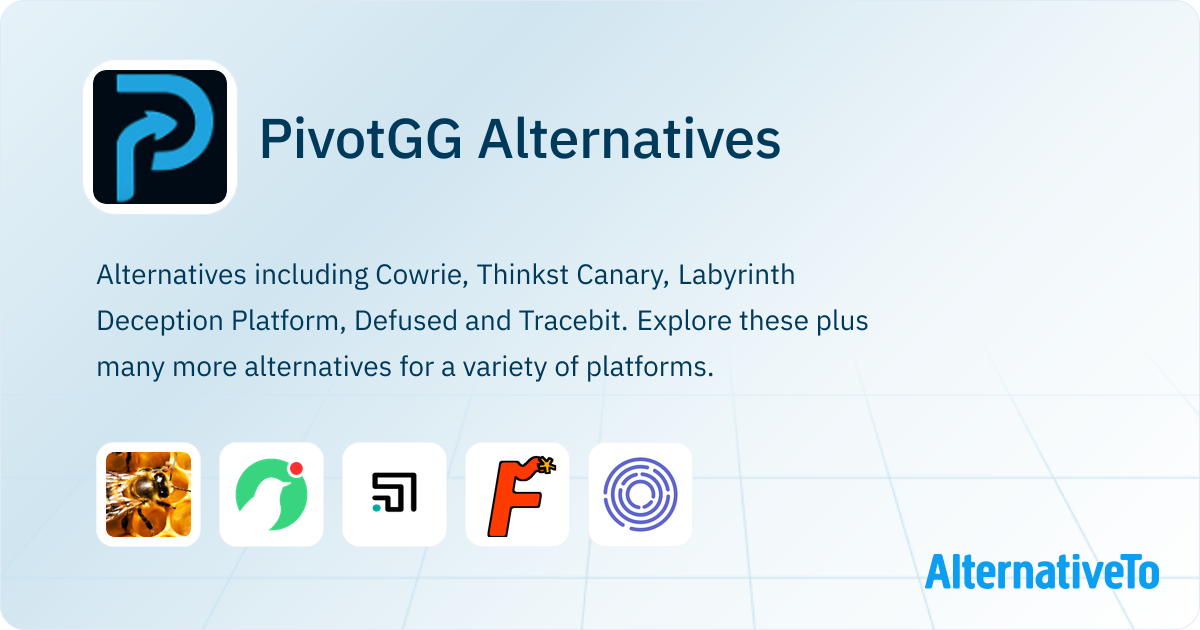 PivotGG Alternatives

Alternatives including Cowrie, Thinkst Canary, Labyrinth Deception Platform, Defused and Tracebit. Explore these plus many more alternatives for a variety of platforms.

AlternativeTo